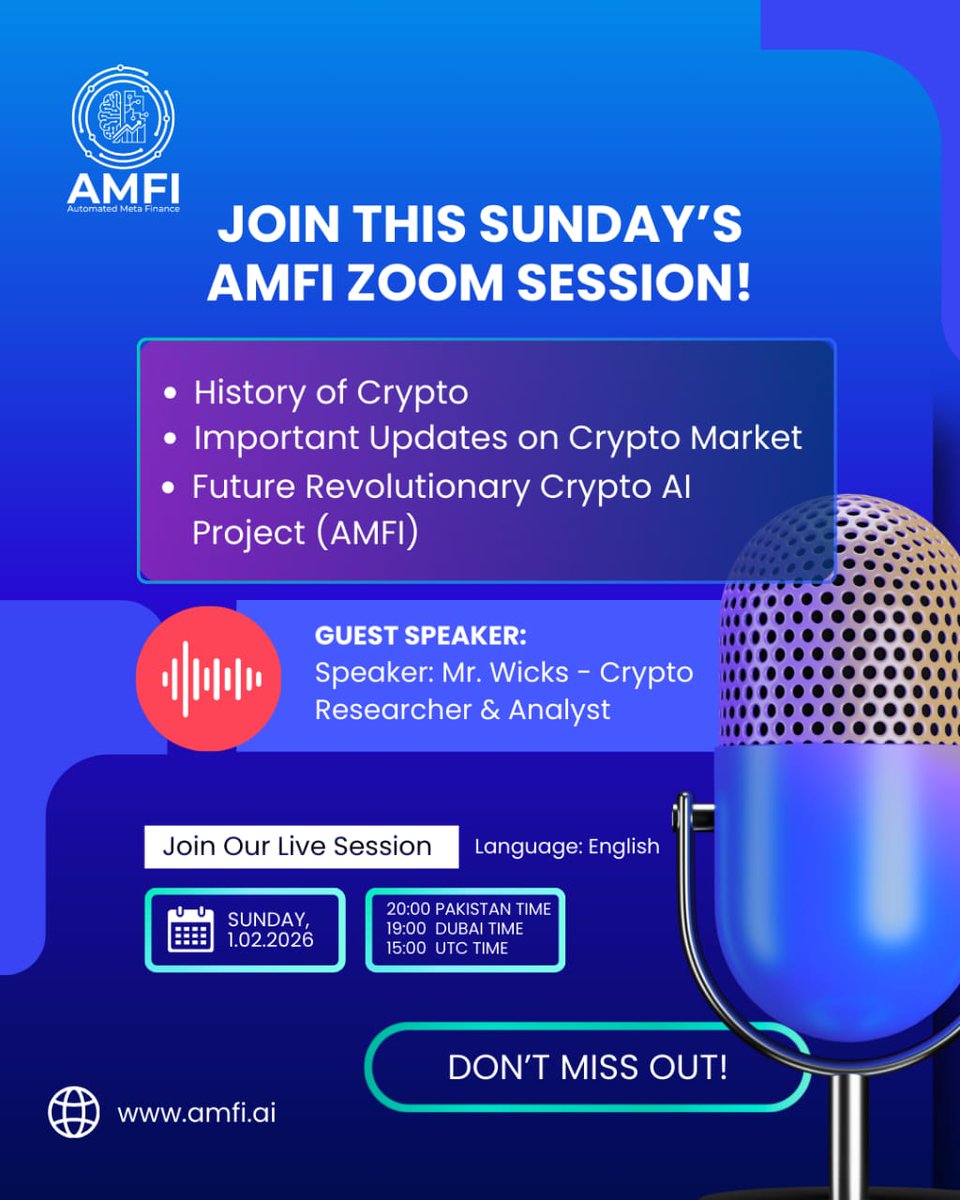 AMFI
Automated Meta Finance

JOIN THIS SUNDAY'S AMFI ZOOM SESSION!

• History of Crypto
• Important Updates on Crypto Market
• Future Revolutionary Crypto AI Project (AMFI)

GUEST SPEAKER:
Speaker: Mr. Wicks - Crypto Researcher & Analyst

Join Our Live Session

Language: English

SUNDAY, 1.02.2026

20:00 PAKISTAN TIME
19:00 DUBAI TIME
15:00 UTC TIME

DON'T MISS OUT!

www.amfi.ai